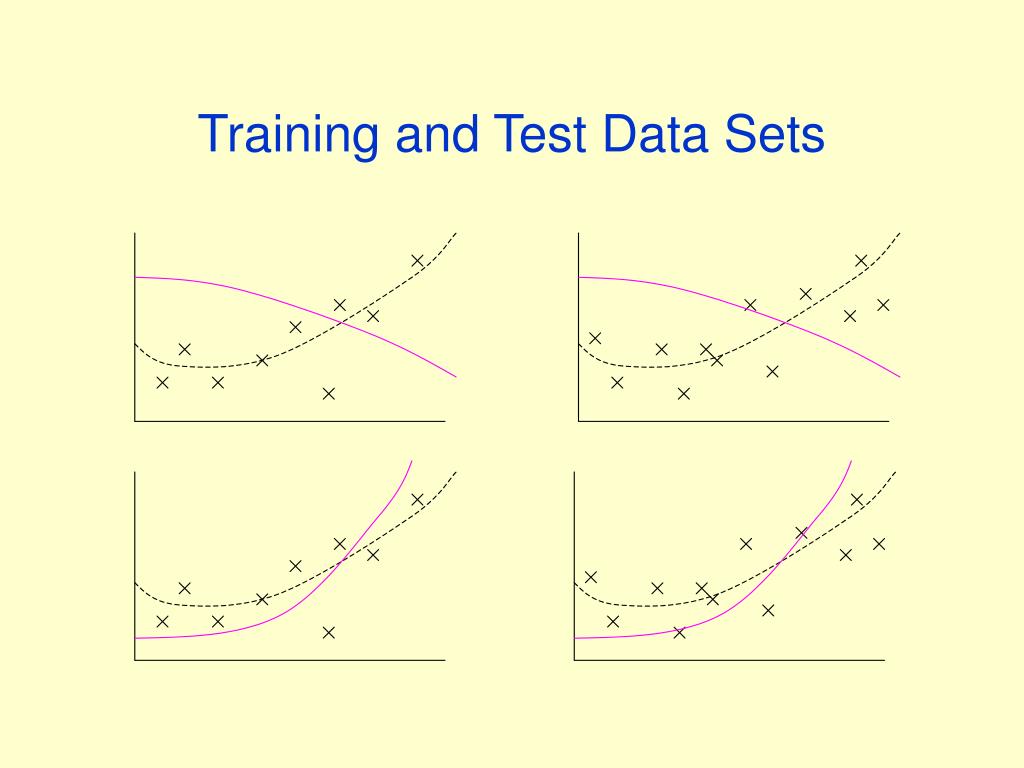 Training and Test Data Sets